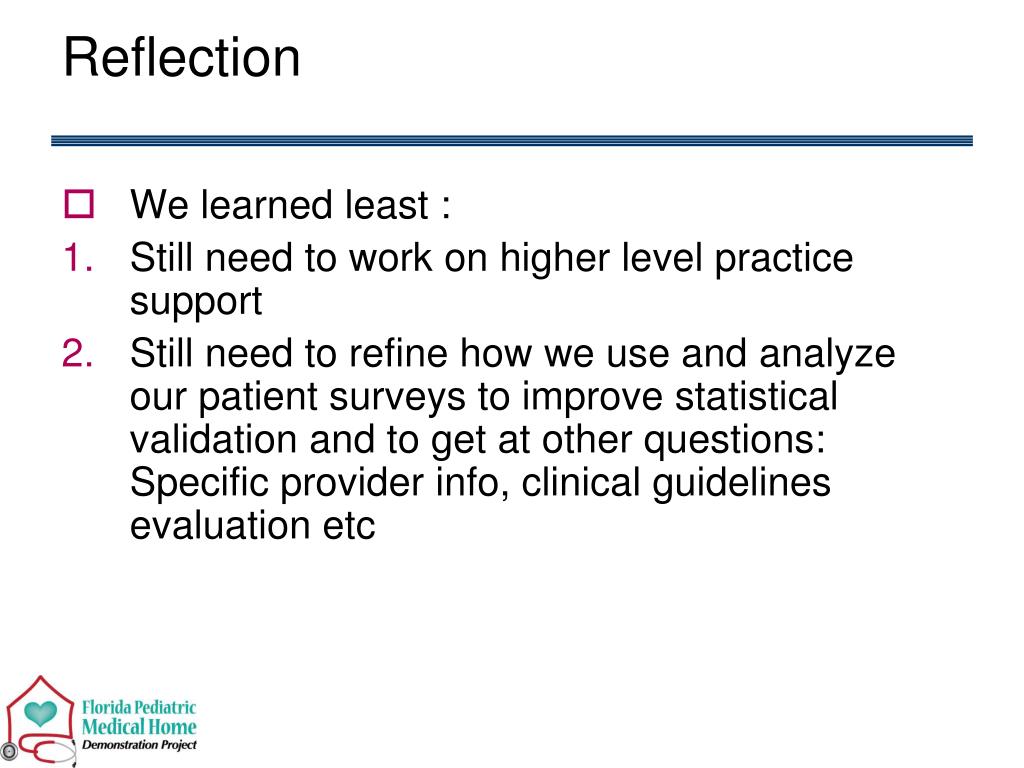 Reflection

We learned least :

1. Still need to work on higher level practice support
2. Still need to refine how we use and analyze our patient surveys to improve statistical validation and to get at other questions: Specific provider info, clinical guidelines evaluation etc

Florida Pediatric Medical Home Demonstration Project